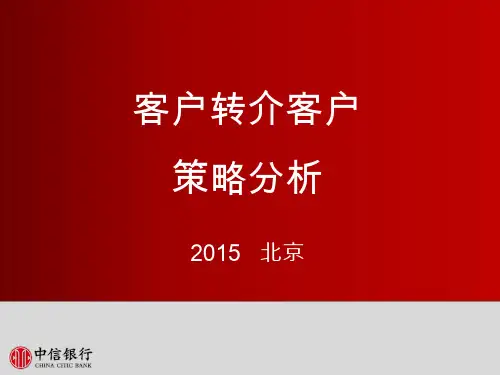 客户转介客户

策略分析

2015 北京

中信银行
CHINA CITIC BANK